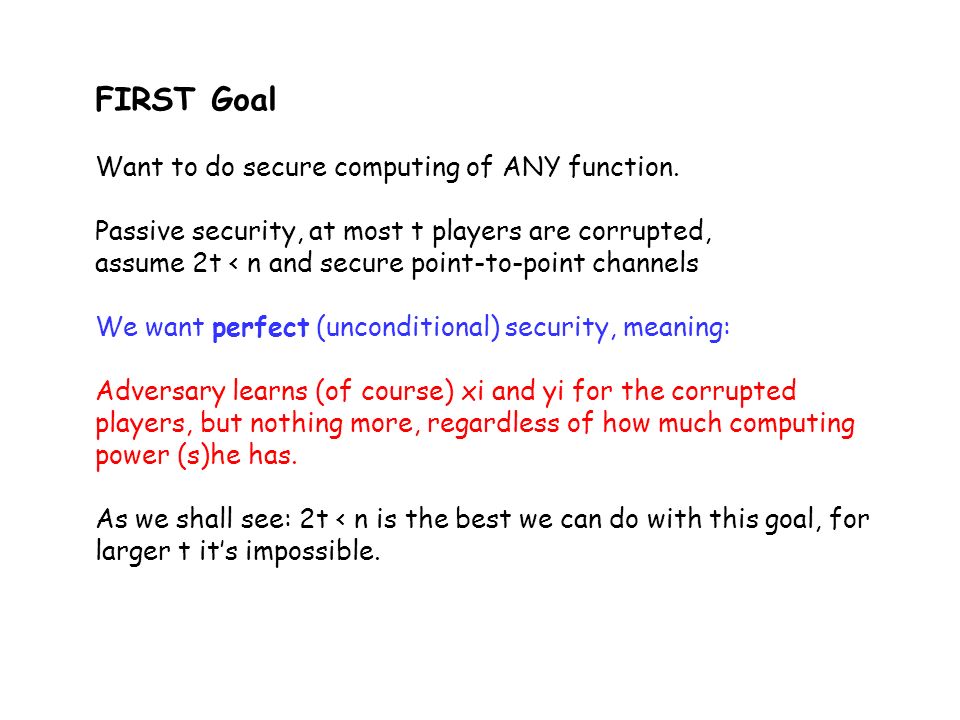 FIRST Goal

Want to do secure computing of ANY function.

Passive security, at most t players are corrupted, assume 2t < n and secure point-to-point channels

We want perfect (unconditional) security, meaning:

Adversary learns (of course) xi and yi for the corrupted players, but nothing more, regardless of how much computing power (s)he has.

As we shall see: 2t < n is the best we can do with this goal, for larger t it's impossible.